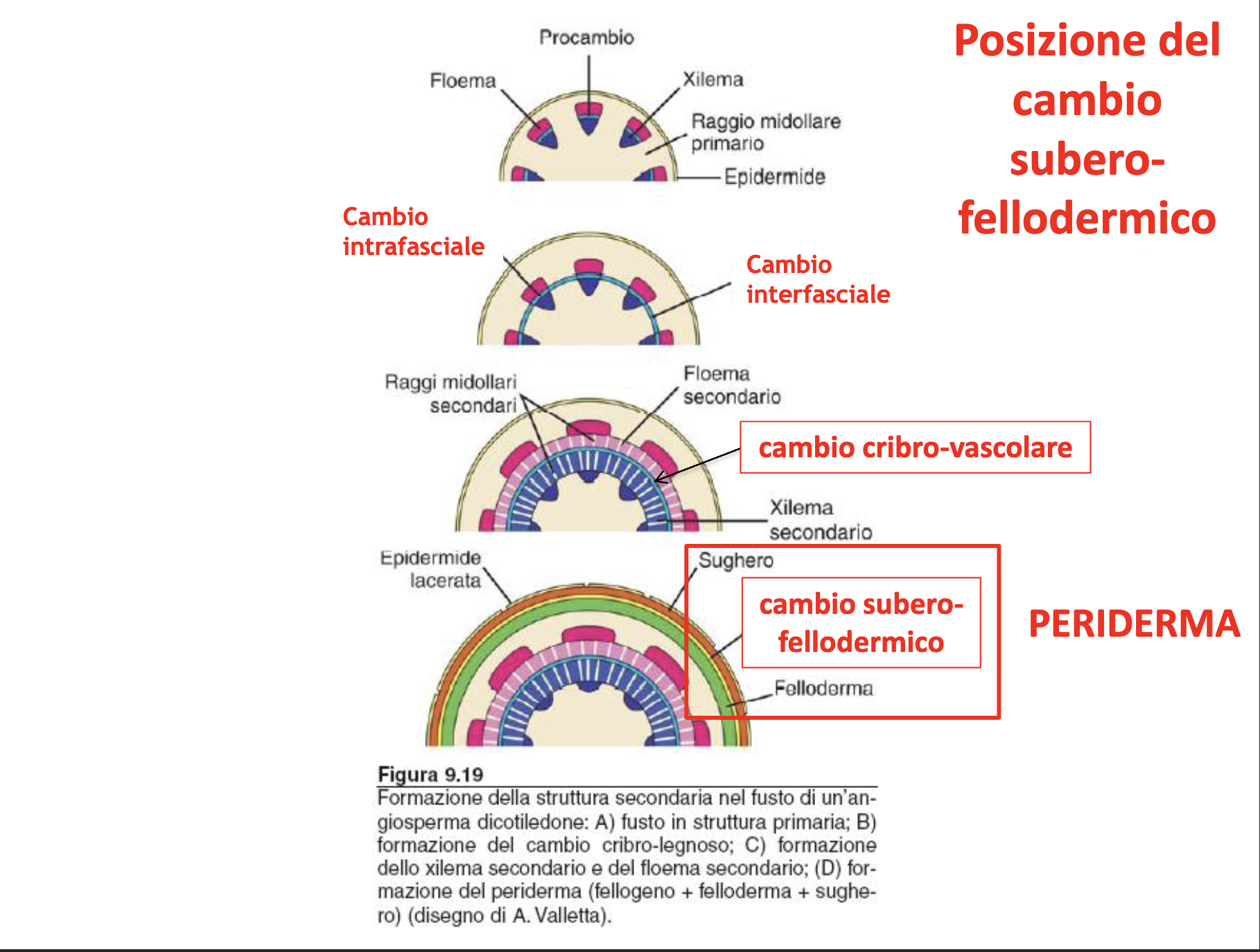 Posizione del cambio subero-fellodermico

Procambio
Floema
Xilema
Raggio midollare primario
Epidermide

Cambio intrafasciale
Cambio interfasciale

Raggi midollari secondari
Floema secondario
cambio cribro-vascolare
Xilema secondario

Epidermide lacerata
Sughero
cambio subero-fellodermico
PERIDERMA
Felloderma

Figura 9.19
Formazione della struttura secondaria nel fusto di un'angiosperma dicotiledone: A) fusto in struttura primaria; B) formazione del cambio cribro-legnoso; C) formazione dello xilema secondario e del floema secondario; (D) formazione del periderma (fellogeno + felloderma + sughero) (disegno di A. Valletta).